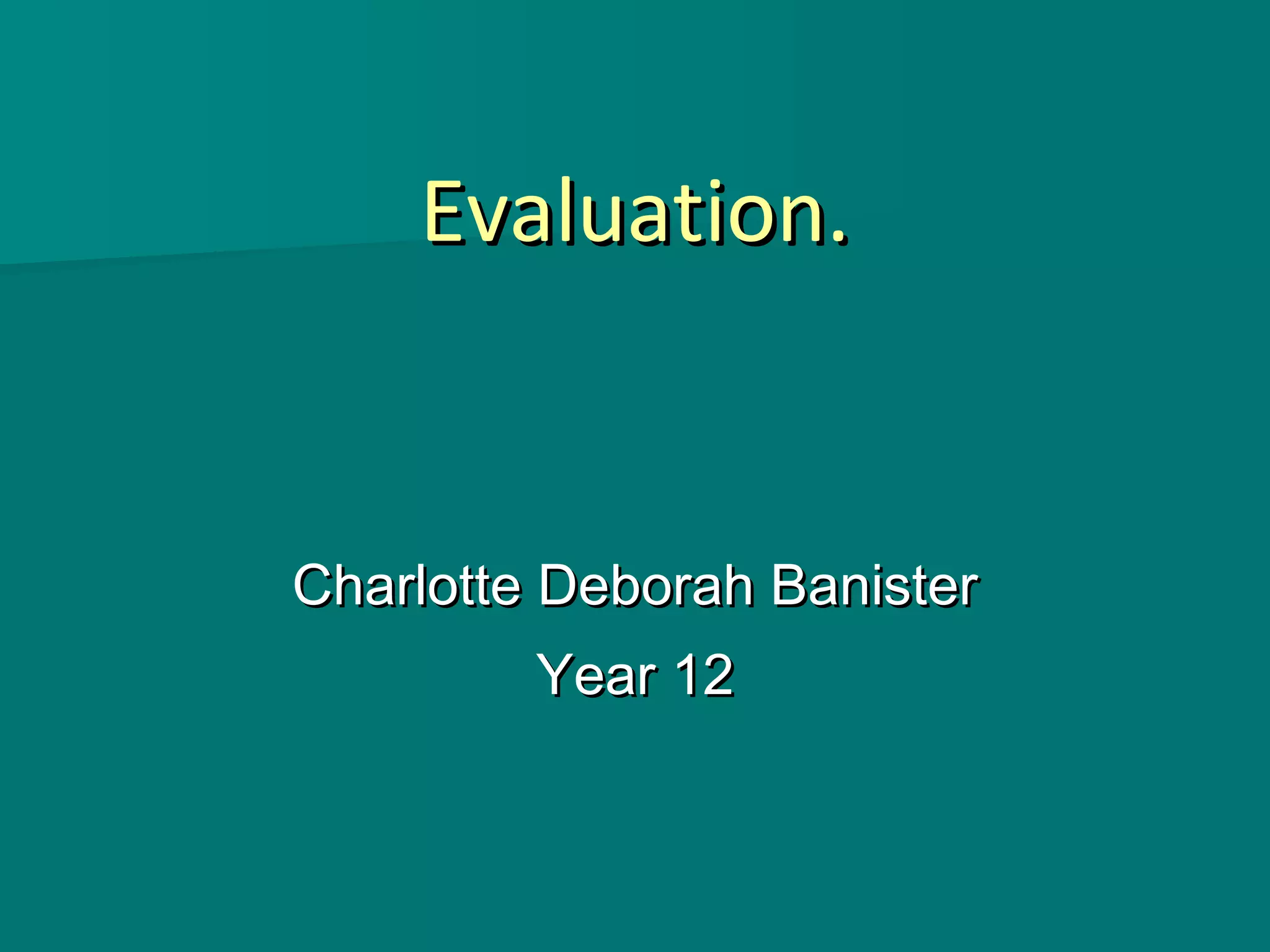 Evaluation.

Charlotte Deborah Banister
Year 12